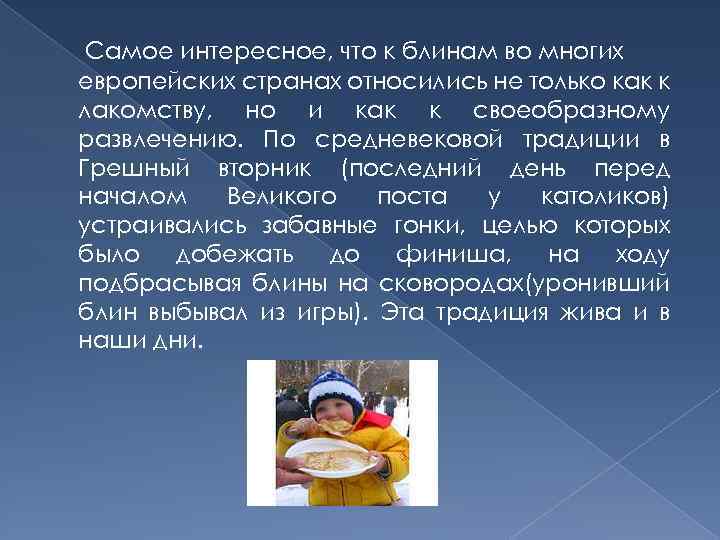 Самое интересное, что к блинам во многих европейских странах относились не только как к лакомству, но и как к своеобразному развлечению. По средневековой традиции в Грешный вторник (последний день перед началом Великого поста у католиков) устраивались забавные гонки, целью которых было добежать до финиша, на ходу подбрасывая блины на сковородах(уронивший блин выбывал из игры). Эта традиция жива и в наши дни.